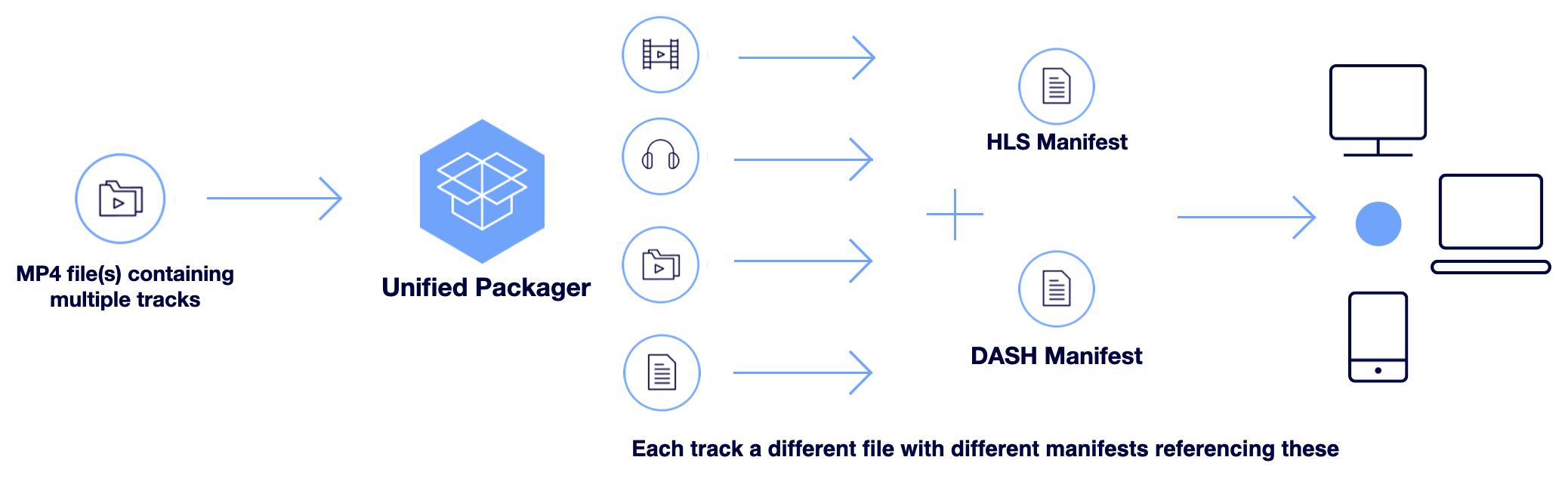 MP4 file(s) containing multiple tracks

Unified Packager

HLS Manifest

DASH Manifest

Each track a different file with different manifests referencing these